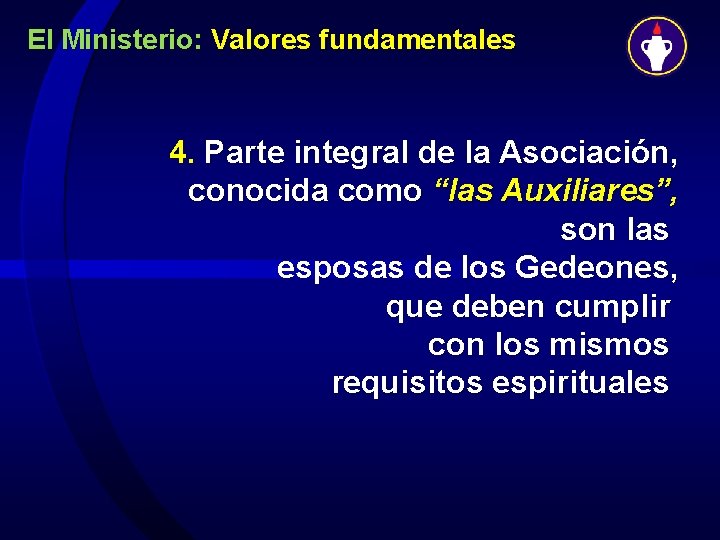 El Ministerio: Valores fundamentales

4. Parte integral de la Asociación, conocida como “las Auxiliares”, son las esposas de los Gedeones, que deben cumplir con los mismos requisitos espirituales